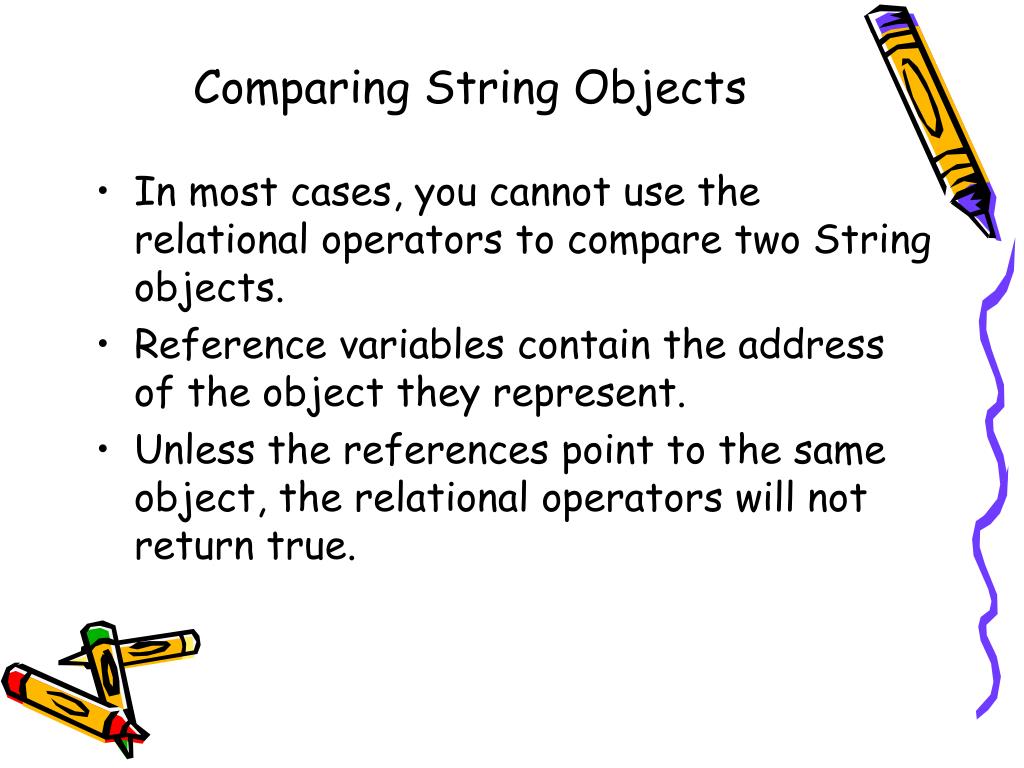 Comparing String Objects

• In most cases, you cannot use the relational operators to compare two String objects.
• Reference variables contain the address of the object they represent.
• Unless the references point to the same object, the relational operators will not return true.